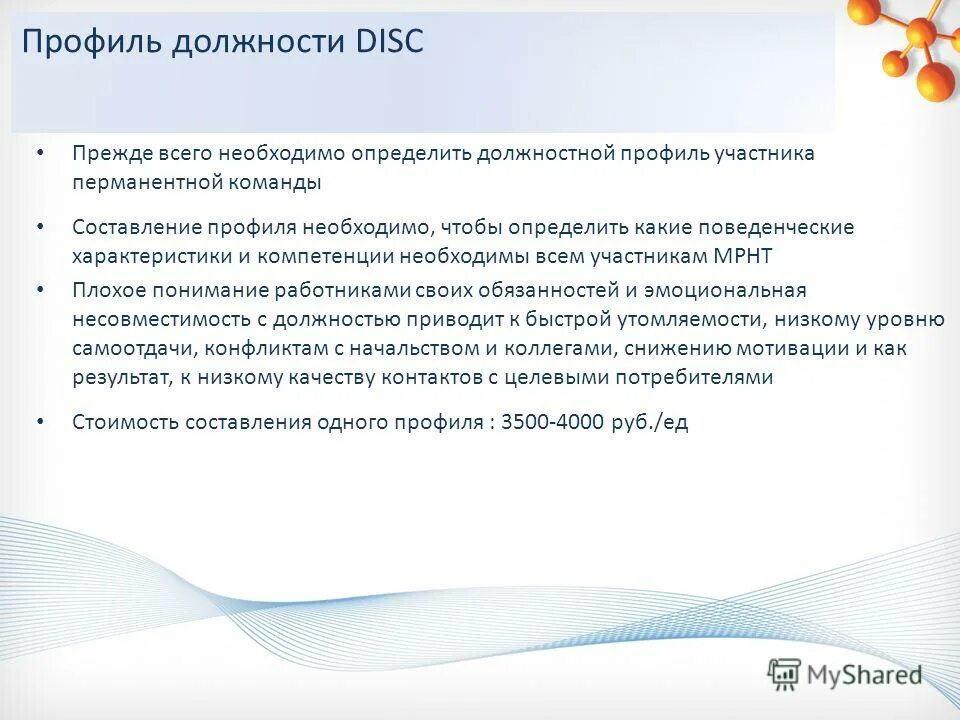 Профиль должности DISC

• Прежде всего необходимо определить должностной профиль участника перманентной команды

• Составление профиля необходимо, чтобы определить какие поведенческие характеристики и компетенции необходимы всем участникам МРНТ

• Плохое понимание работниками своих обязанностей и эмоциональная несовместимость с должностью приводит к быстрой утомляемости, низкому уровню самоотдачи, конфликтам с начальством и коллегами, снижению мотивации и как результат, к низкому качеству контактов с целевыми потребителями

• Стоимость составления одного профиля : 3500-4000 руб./ед

MyShared